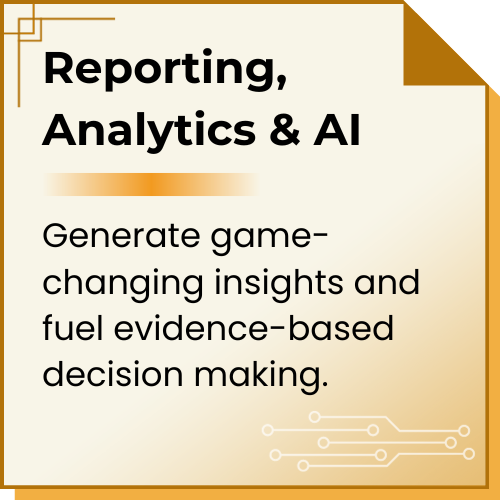 Reporting, Analytics & AI

Generate game-changing insights and fuel evidence-based decision making.